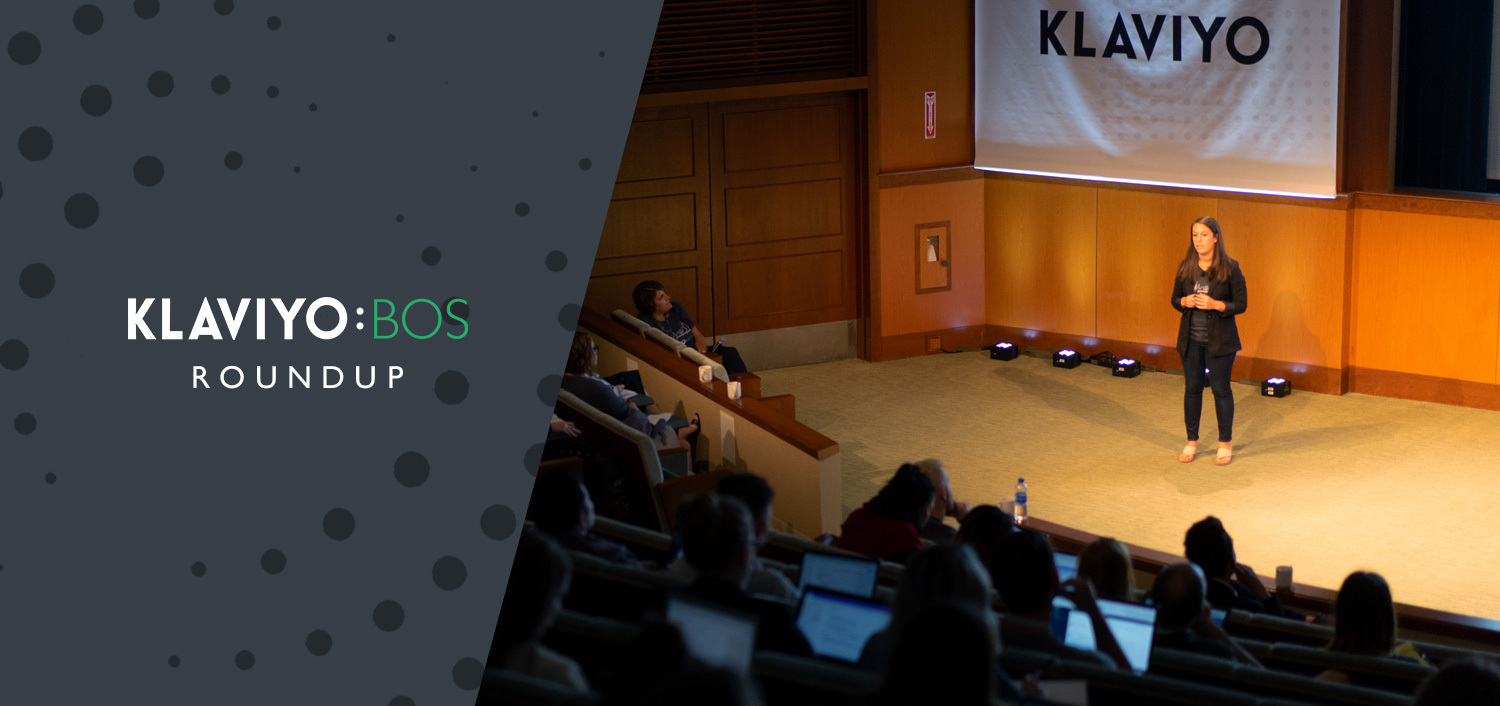 KLAVIYO:BOS
ROUNDUP

KLAVIYO